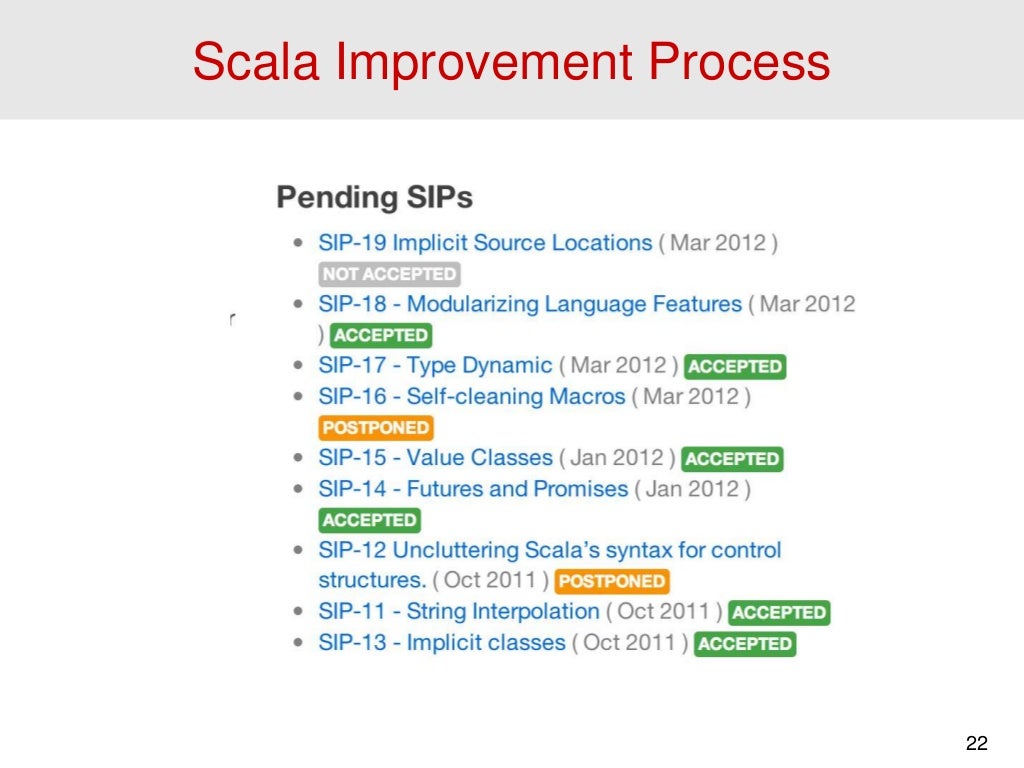 Scala Improvement Process

Pending SIPs

- SIP-19 Implicit Source Locations ( Mar 2012 ) NOT ACCEPTED
- SIP-18 - Modularizing Language Features ( Mar 2012 ) ACCEPTED
- SIP-17 - Type Dynamic ( Mar 2012 ) ACCEPTED
- SIP-16 - Self-cleaning Macros ( Mar 2012 ) POSTPONED
- SIP-15 - Value Classes ( Jan 2012 ) ACCEPTED
- SIP-14 - Futures and Promises ( Jan 2012 ) ACCEPTED
- SIP-12 Uncluttering Scala's syntax for control structures. ( Oct 2011 ) POSTPONED
- SIP-11 - String Interpolation ( Oct 2011 ) ACCEPTED
- SIP-13 - Implicit classes ( Oct 2011 ) ACCEPTED

22